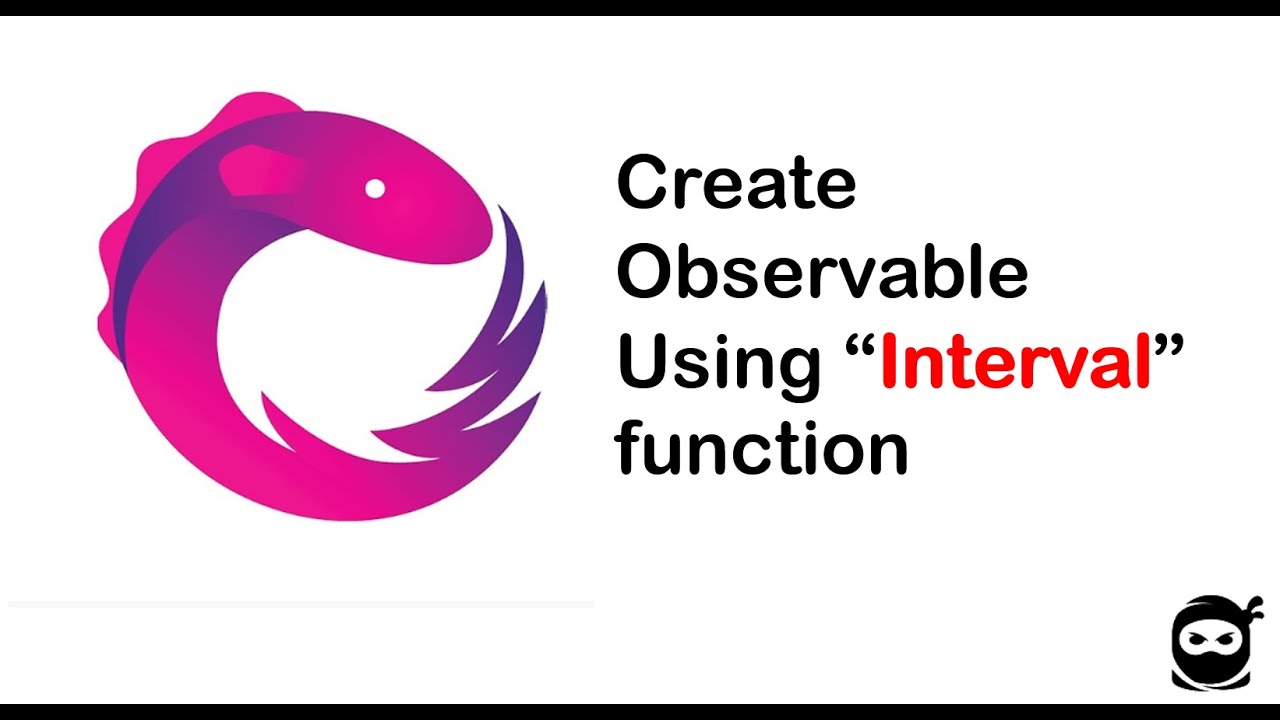 Create Observable Using “Interval” function